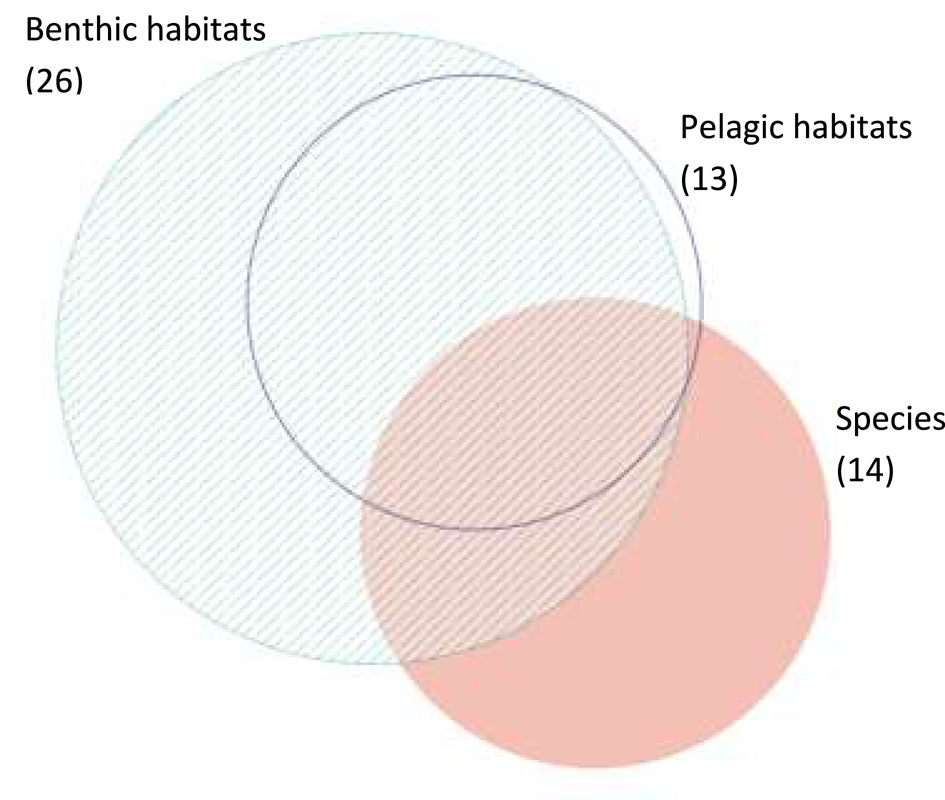 Benthic habitats
(26)

Pelagic habitats
(13)

Species
(14)